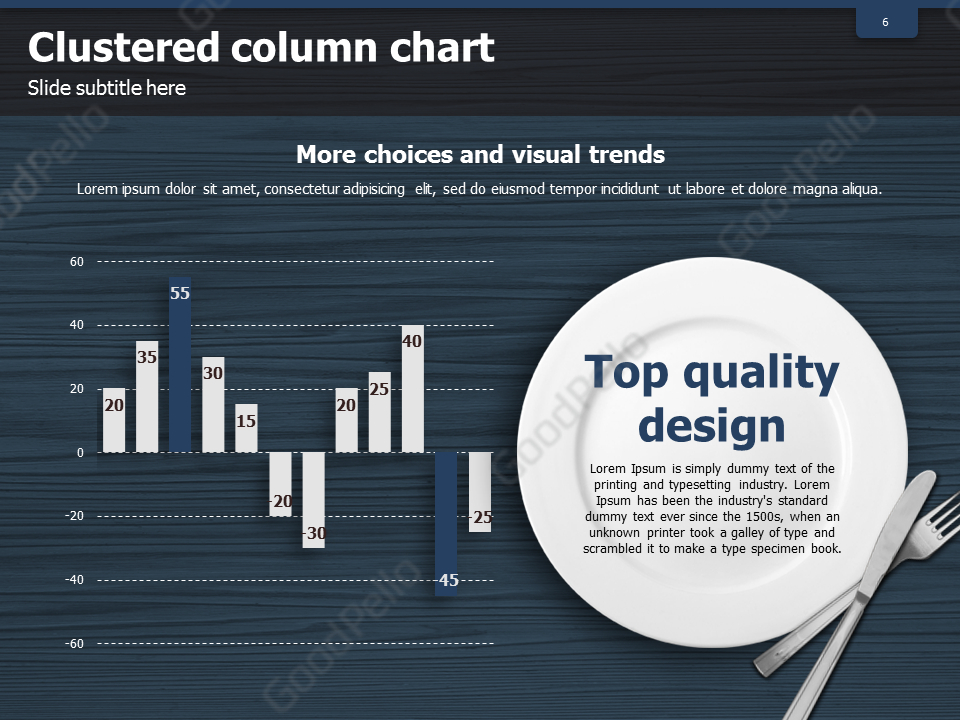 6

Clustered column chart

Slide subtitle here

More choices and visual trends

Lorem ipsum dolor sit amet, consectetur adipisicing elit, sed do eiusmod tempor incididunt ut labore et dolore magna aliqua.

60
40
20
0
-20
-40
-60

20
35
55
30
15
-20
-30
20
25
40
-45
-25

Top quality design

Lorem Ipsum is simply dummy text of the printing and typesetting industry. Lorem Ipsum has been the industry's standard dummy text ever since the 1500s, when an unknown printer took a galley of type and scrambled it to make a type specimen book.

GoodPello
GoodPello
GoodPello
GoodPello
GoodPello
GoodPello